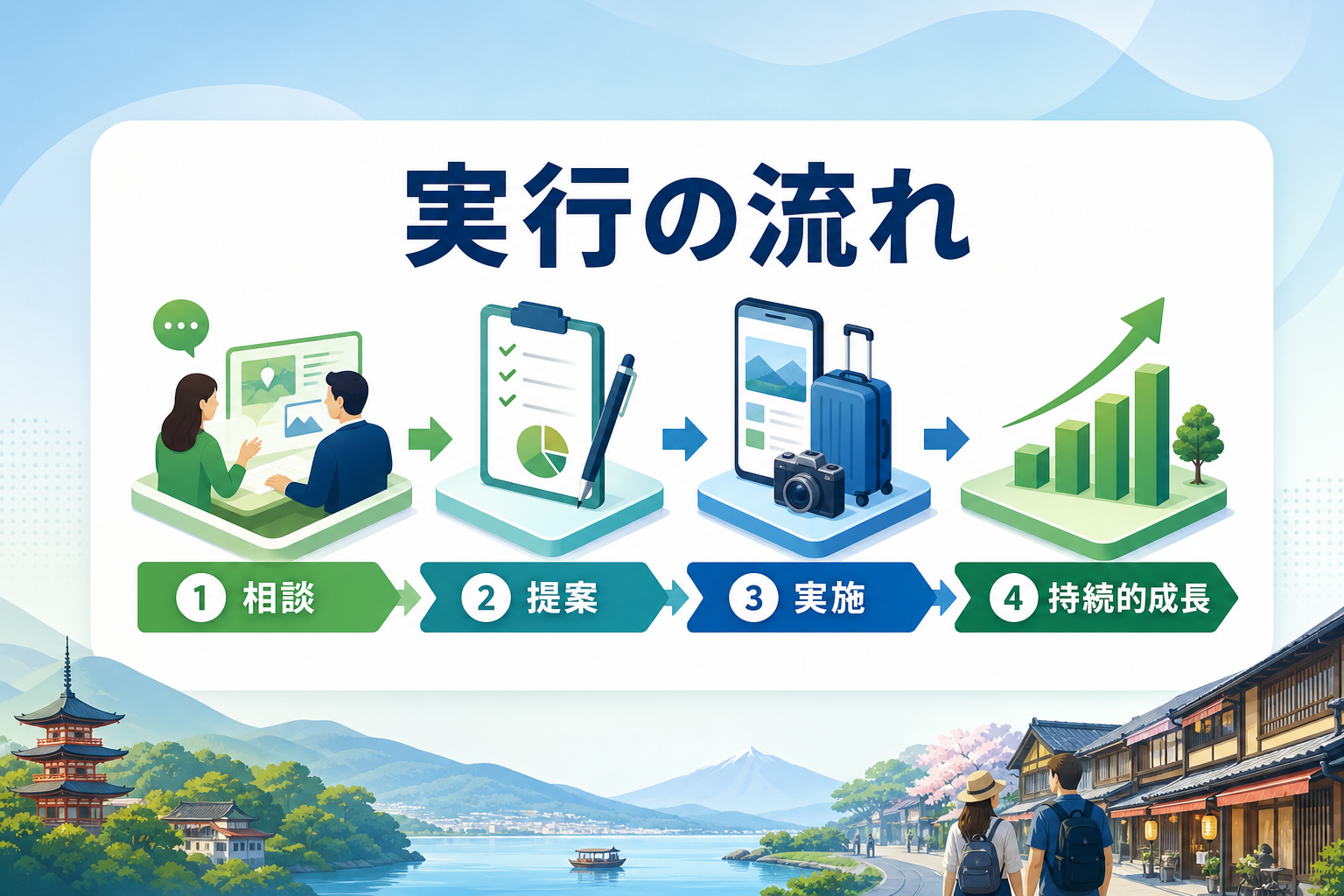 実行の流れ

1 相談

2 提案

3 実施

4 持続的成長